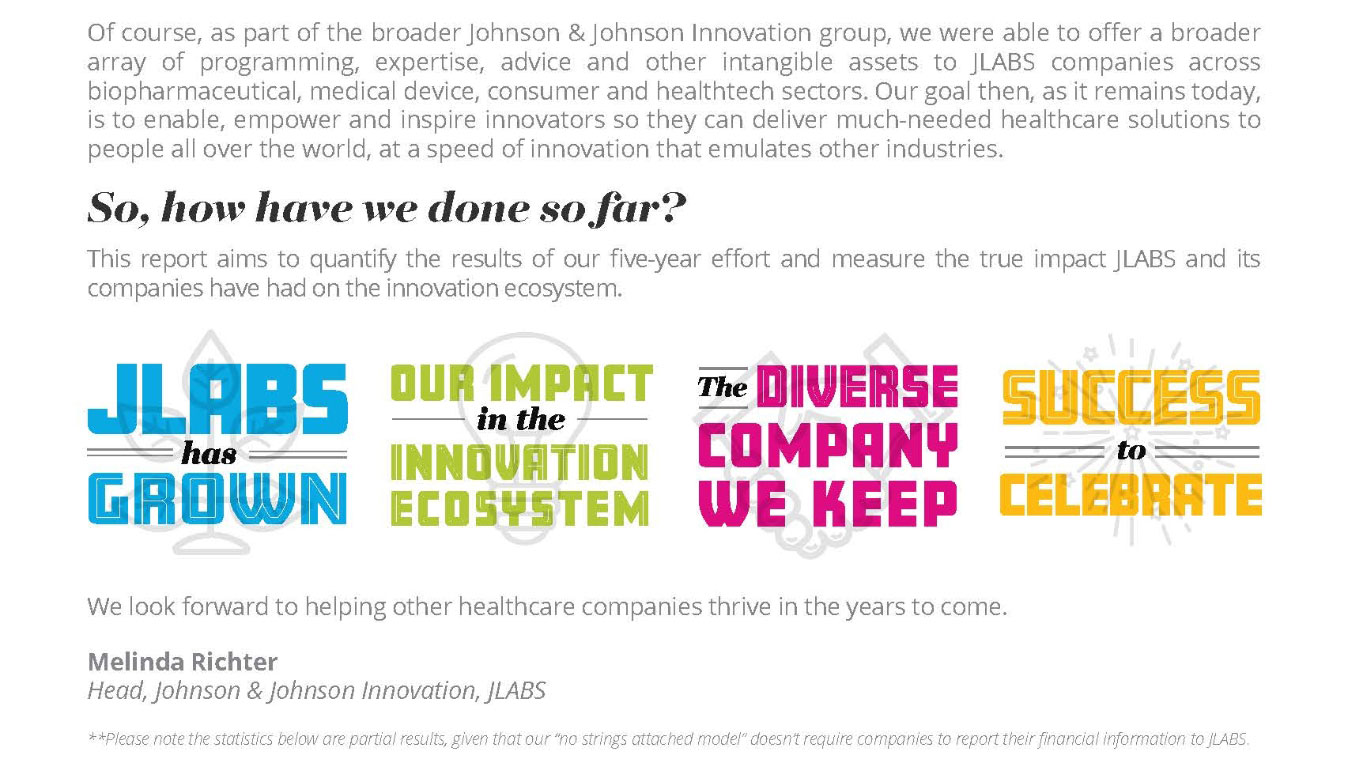 Of course, as part of the broader Johnson & Johnson Innovation group, we were able to offer a broader array of programming, expertise, advice and other intangible assets to JLABS companies across biopharmaceutical, medical device, consumer and healthtech sectors. Our goal then, as it remains today, is to enable, empower and inspire innovators so they can deliver much-needed healthcare solutions to people all over the world, at a speed of innovation that emulates other industries.

So, how have we done so far?

This report aims to quantify the results of our five-year effort and measure the true impact JLABS and its companies have had on the innovation ecosystem.

JLABS has GROWN

OUR IMPACT in the INNOVATION ECOSYSTEM

The DIVERSE COMPANY WE KEEP

SUCCESS to CELEBRATE

We look forward to helping other healthcare companies thrive in the years to come.

Melinda Richter
Head, Johnson & Johnson Innovation, JLABS

**Please note the statistics below are partial results, given that our "no strings attached model" doesn't require companies to report their financial information to JLABS.